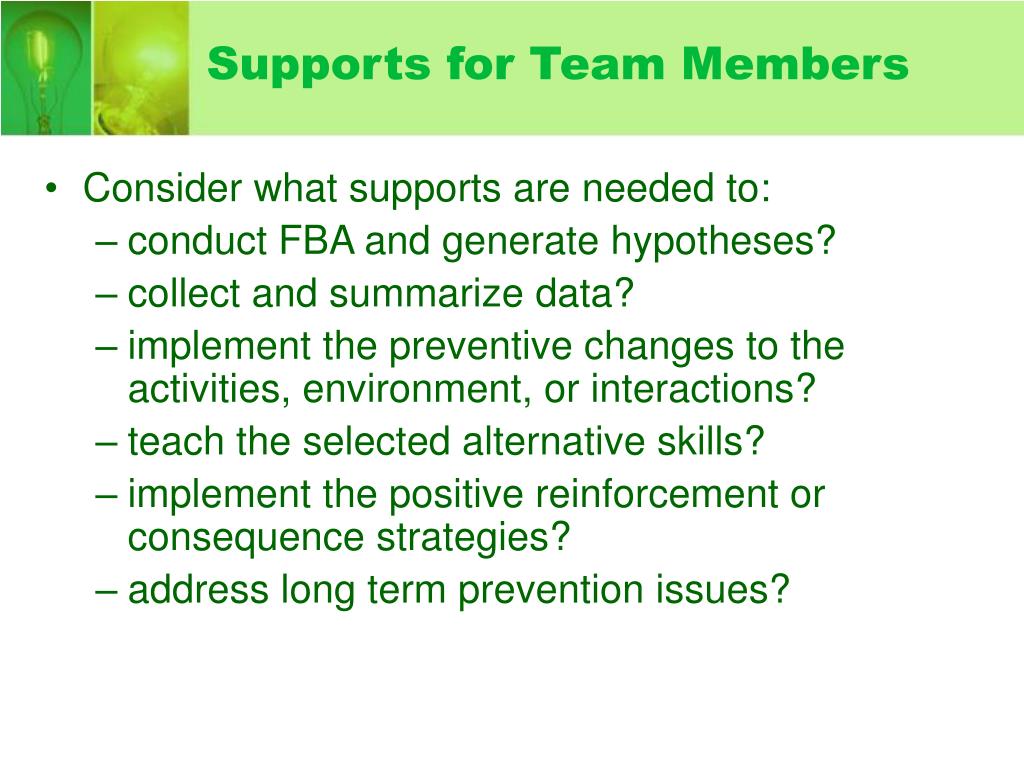 Supports for Team Members

• Consider what supports are needed to:
– conduct FBA and generate hypotheses?
– collect and summarize data?
– implement the preventive changes to the activities, environment, or interactions?
– teach the selected alternative skills?
– implement the positive reinforcement or consequence strategies?
– address long term prevention issues?